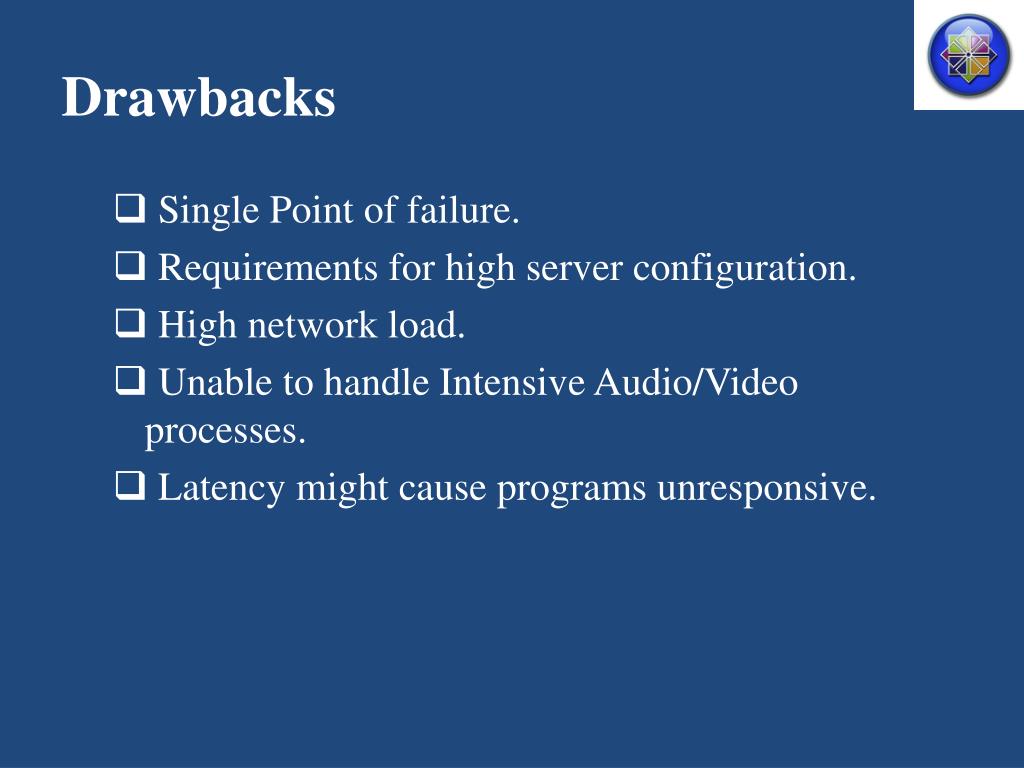 Drawbacks

❑ Single Point of failure.
❑ Requirements for high server configuration.
❑ High network load.
❑ Unable to handle Intensive Audio/Video processes.
❑ Latency might cause programs unresponsive.